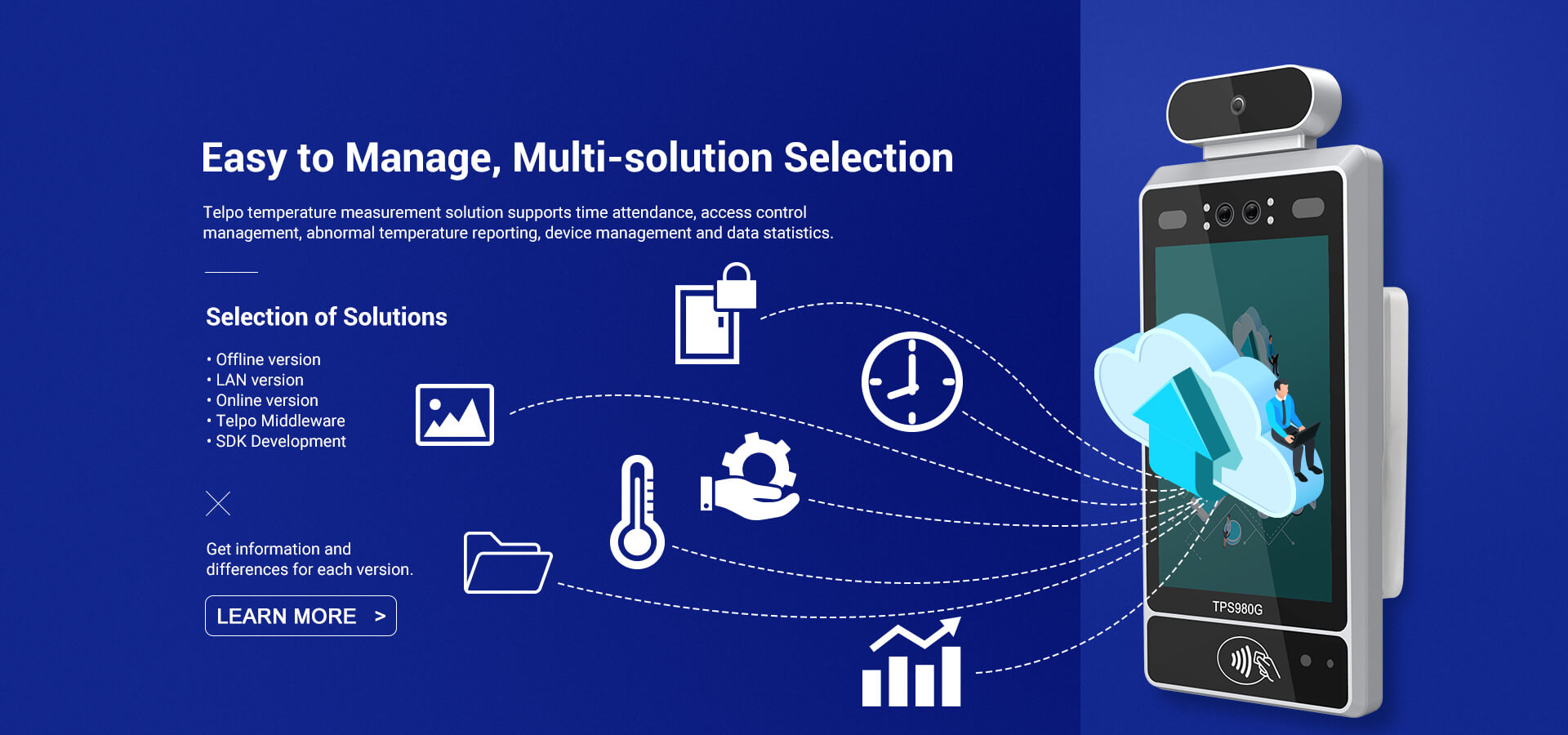 Easy to Manage, Multi-solution Selection

Telpo temperature measurement solution supports time attendance, access control management, abnormal temperature reporting, device management and data statistics.

Selection of Solutions

• Offline version
• LAN version
• Online version
• Telpo Middleware
• SDK Development

Get information and differences for each version.

LEARN MORE >

TPS980G